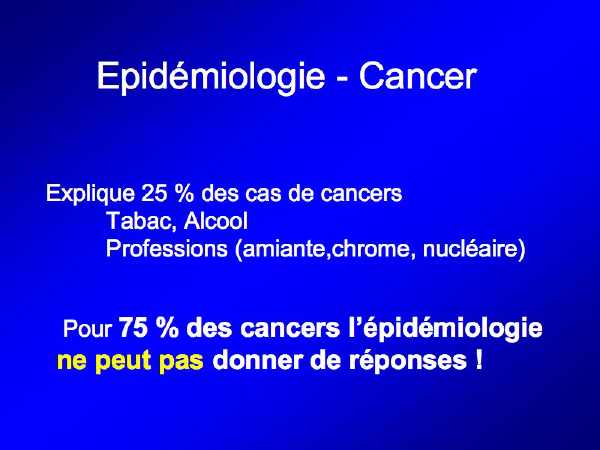 Epidémiologie - Cancer

Explique 25 % des cas de cancers
Tabac, Alcool
Professions (amiante,chrome, nucléaire)

Pour 75 % des cancers l'épidémiologie ne peut pas donner de réponses !